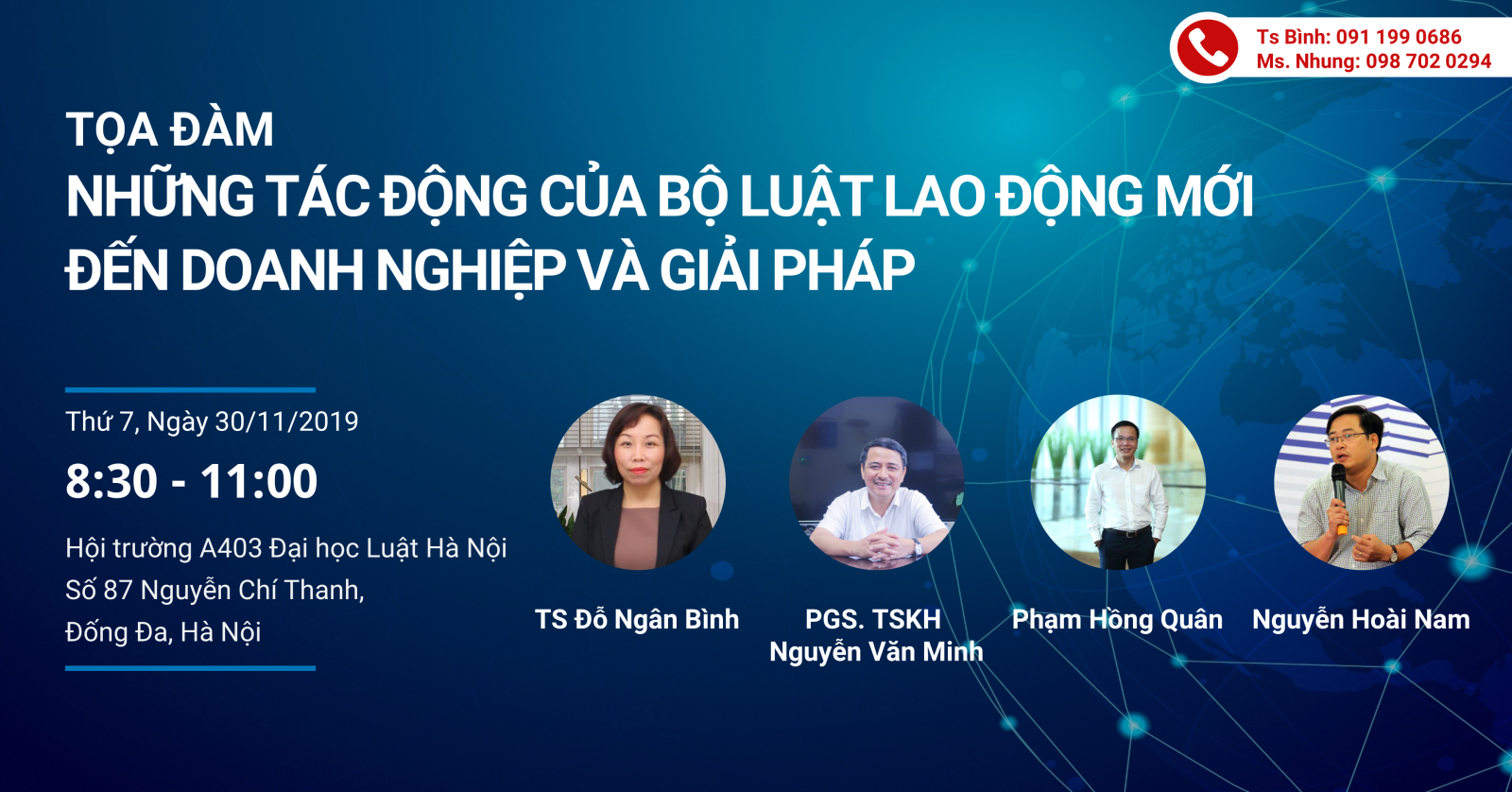 Ts Bình: 091 199 0686
Ms. Nhung: 098 702 0294

TỌA ĐÀM
NHỮNG TÁC ĐỘNG CỦA BỘ LUẬT LAO ĐỘNG MỚI ĐẾN DOANH NGHIỆP VÀ GIẢI PHÁP

Thứ 7, Ngày 30/11/2019

8:30 - 11:00

Hội trường A403 Đại học Luật Hà Nội
Số 87 Nguyễn Chí Thanh,
Đống Đa, Hà Nội

TS Đỗ Ngân Bình

PGS. TSKH
Nguyễn Văn Minh

Phạm Hồng Quân

Nguyễn Hoài Nam